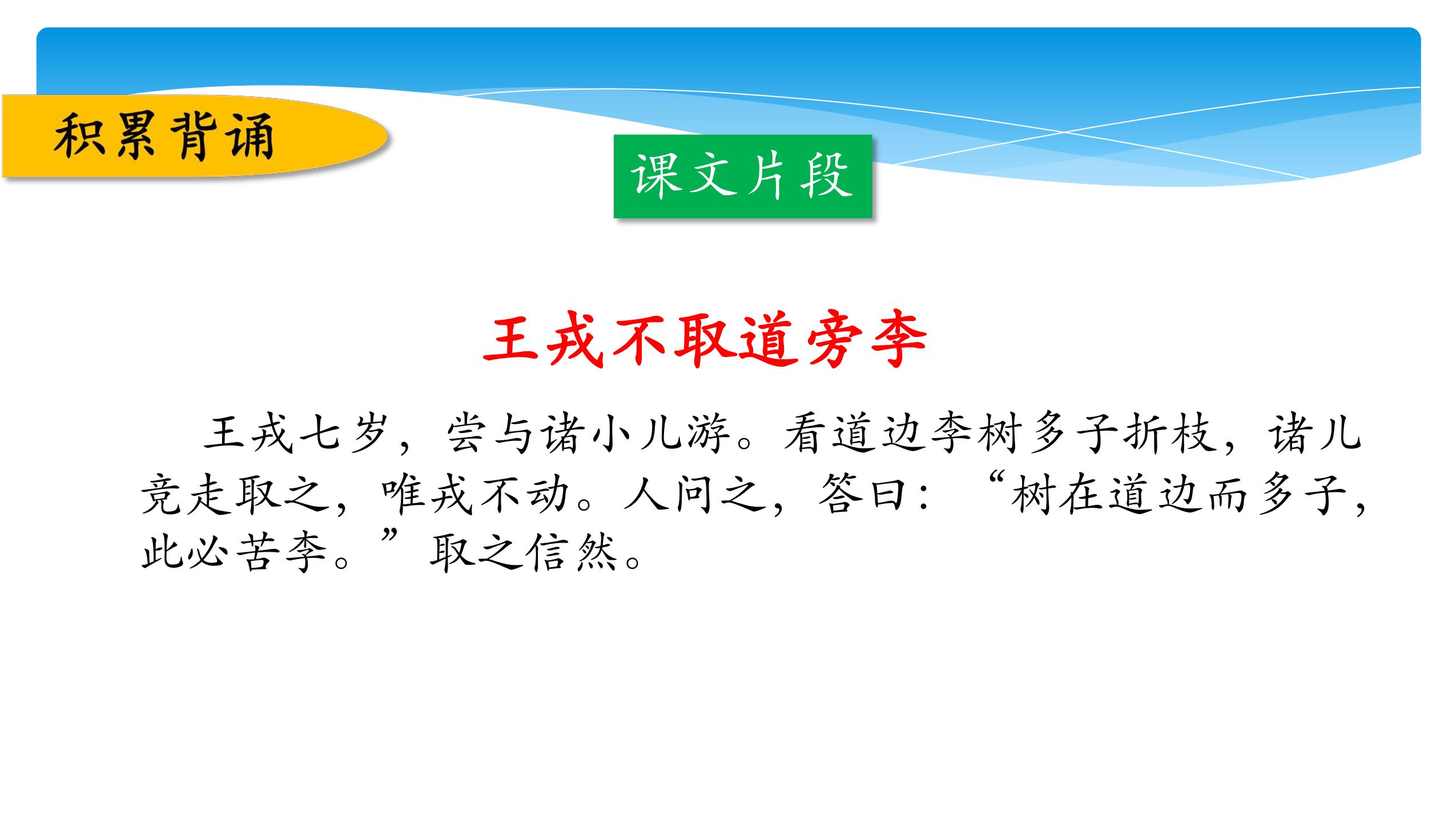 积累背诵

课文片段

王戎不取道旁李

王戎七岁，尝与诸小儿游。看道边李树多子折枝，诸儿竞走取之，唯戎不动。人问之，答曰：“树在道边而多子，此必苦李。”取之信然。